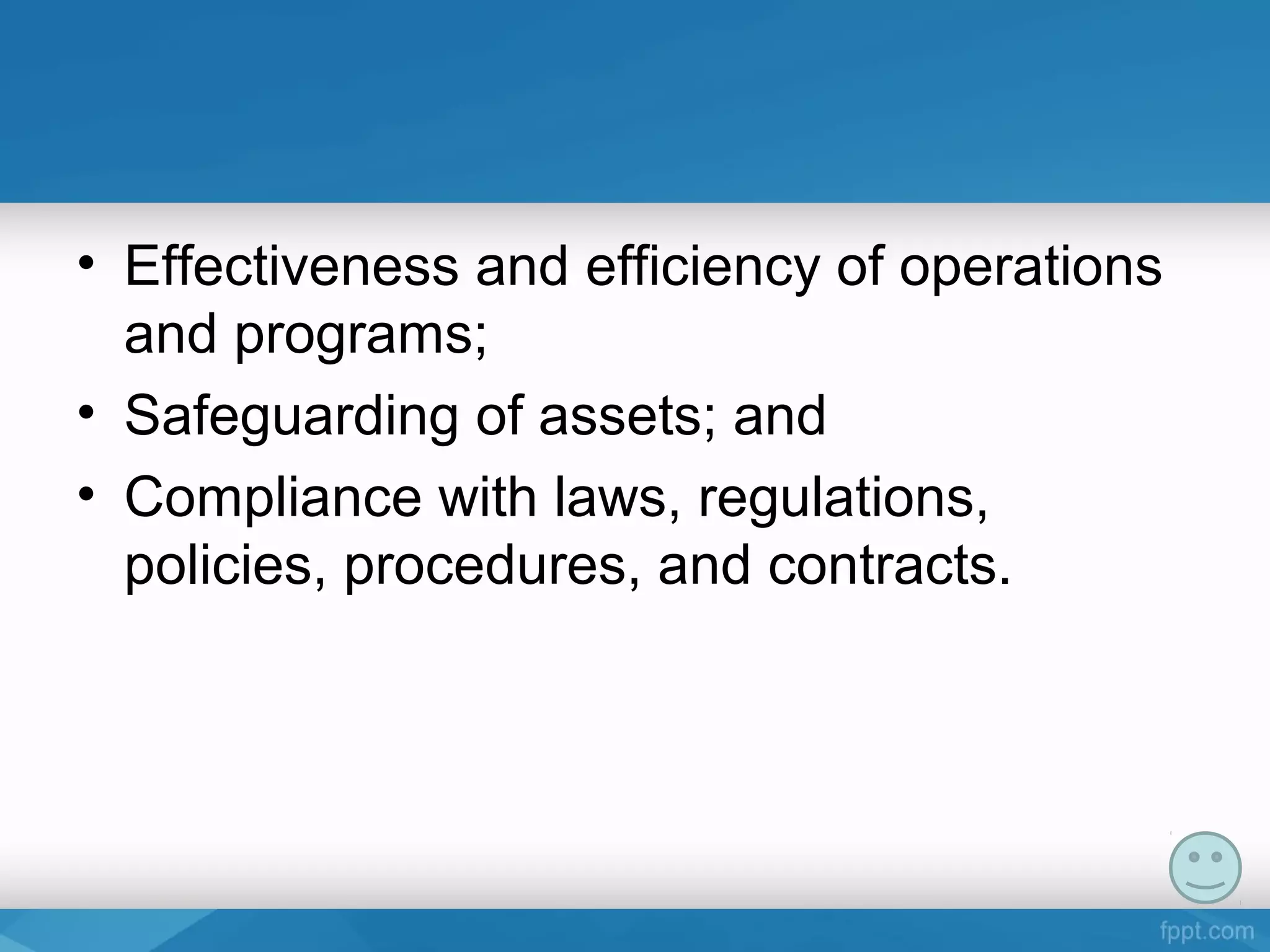 • Effectiveness and efficiency of operations and programs;
• Safeguarding of assets; and
• Compliance with laws, regulations, policies, procedures, and contracts.

fppt.com